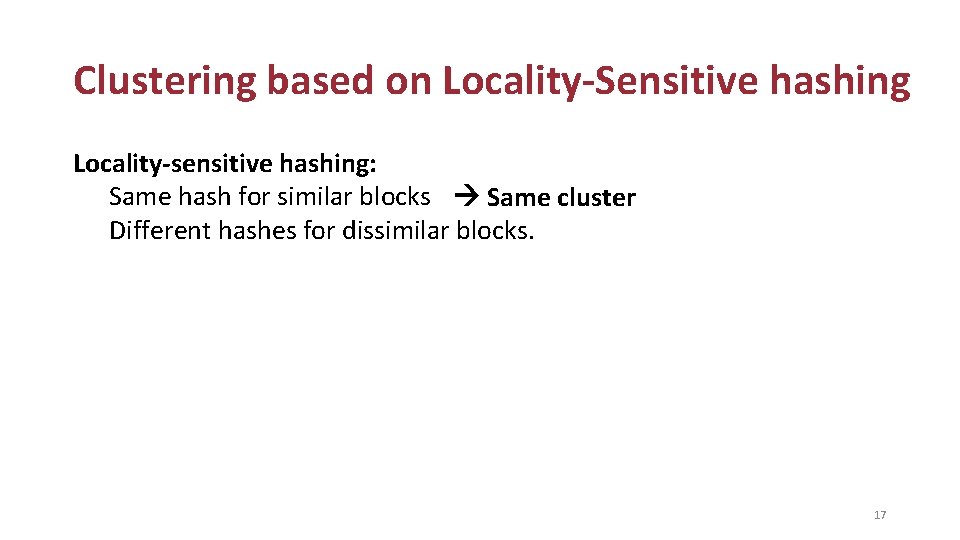 Clustering based on Locality-Sensitive hashing

Locality-sensitive hashing:
Same hash for similar blocks → Same cluster
Different hashes for dissimilar blocks.

17